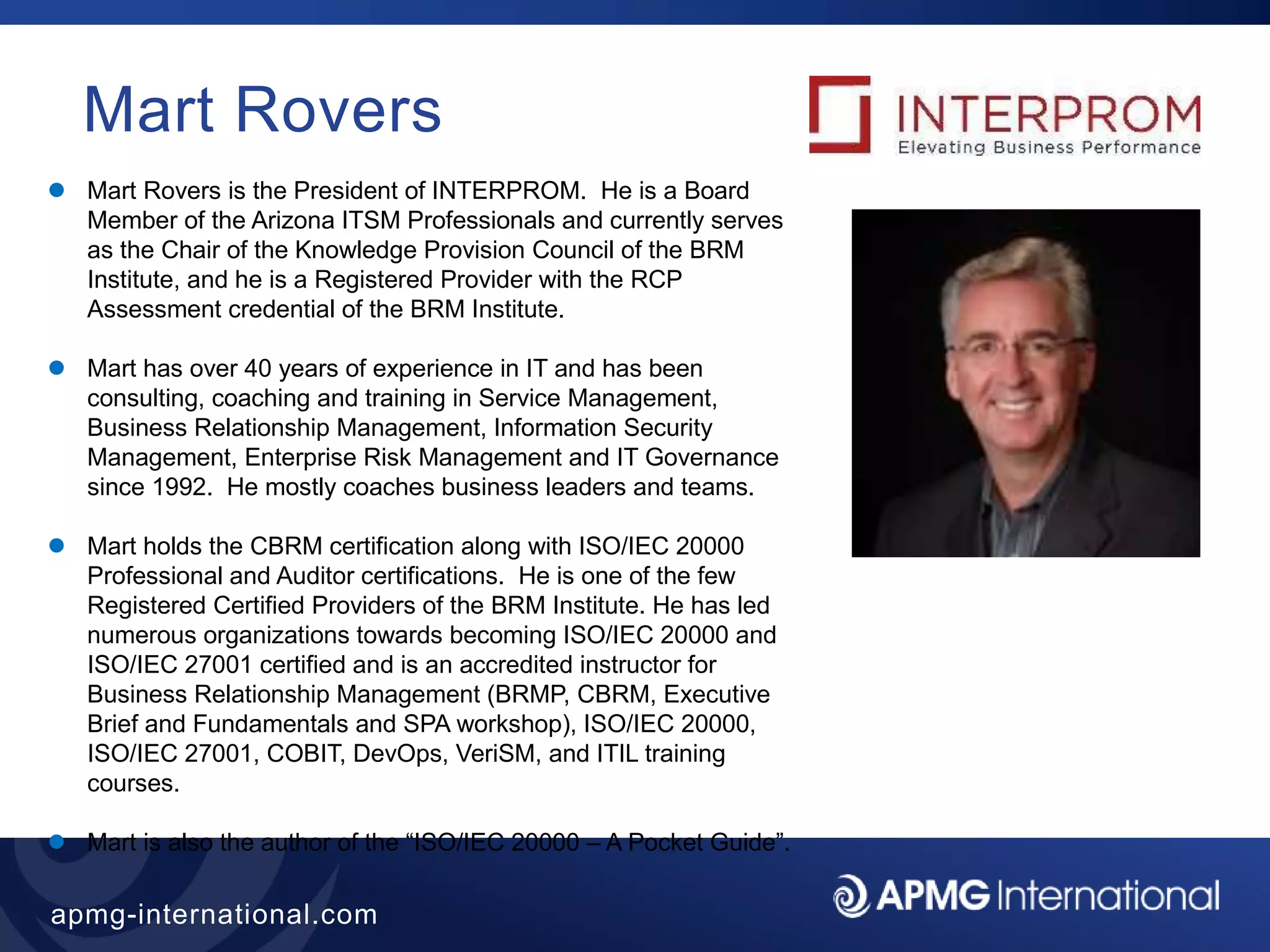 Mart Rovers

INTERPROM
Elevating Business Performance

- Mart Rovers is the President of INTERPROM. He is a Board Member of the Arizona ITSM Professionals and currently serves as the Chair of the Knowledge Provision Council of the BRM Institute, and he is a Registered Provider with the RCP Assessment credential of the BRM Institute.

- Mart has over 40 years of experience in IT and has been consulting, coaching and training in Service Management, Business Relationship Management, Information Security Management, Enterprise Risk Management and IT Governance since 1992. He mostly coaches business leaders and teams.

- Mart holds the CBRM certification along with ISO/IEC 20000 Professional and Auditor certifications. He is one of the few Registered Certified Providers of the BRM Institute. He has led numerous organizations towards becoming ISO/IEC 20000 and ISO/IEC 27001 certified and is an accredited instructor for Business Relationship Management (BRMP, CBRM, Executive Brief and Fundamentals and SPA workshop), ISO/IEC 20000, ISO/IEC 27001, COBIT, DevOps, VeriSM, and ITIL training courses.

- Mart is also the author of the “ISO/IEC 20000 – A Pocket Guide”.

apmg-international.com

APMG International